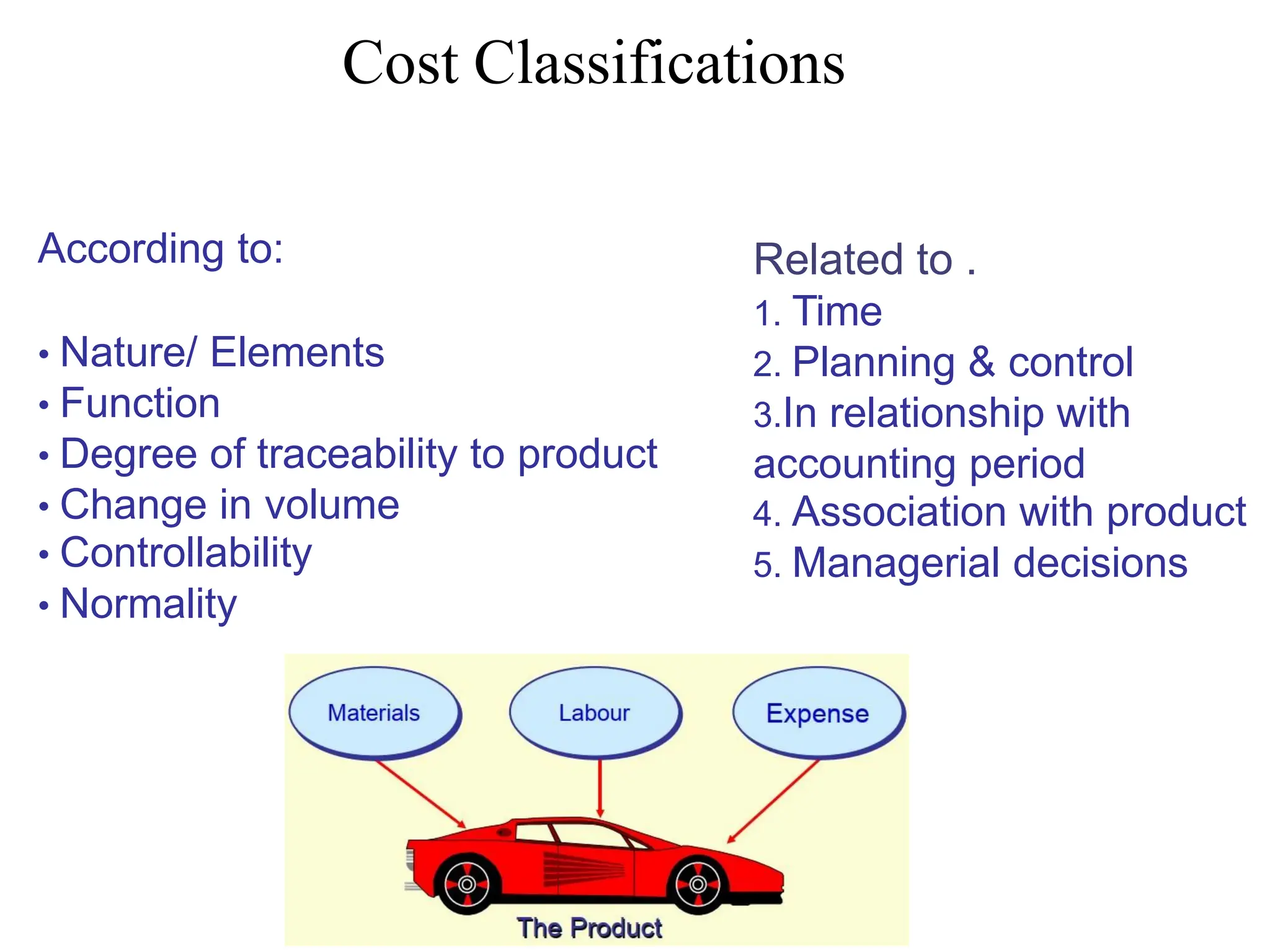 Cost Classifications

According to:

• Nature/ Elements
• Function
• Degree of traceability to product
• Change in volume
• Controllability
• Normality

Related to .
1. Time
2. Planning & control
3.In relationship with accounting period
4. Association with product
5. Managerial decisions

Materials

Labour

Expense

The Product